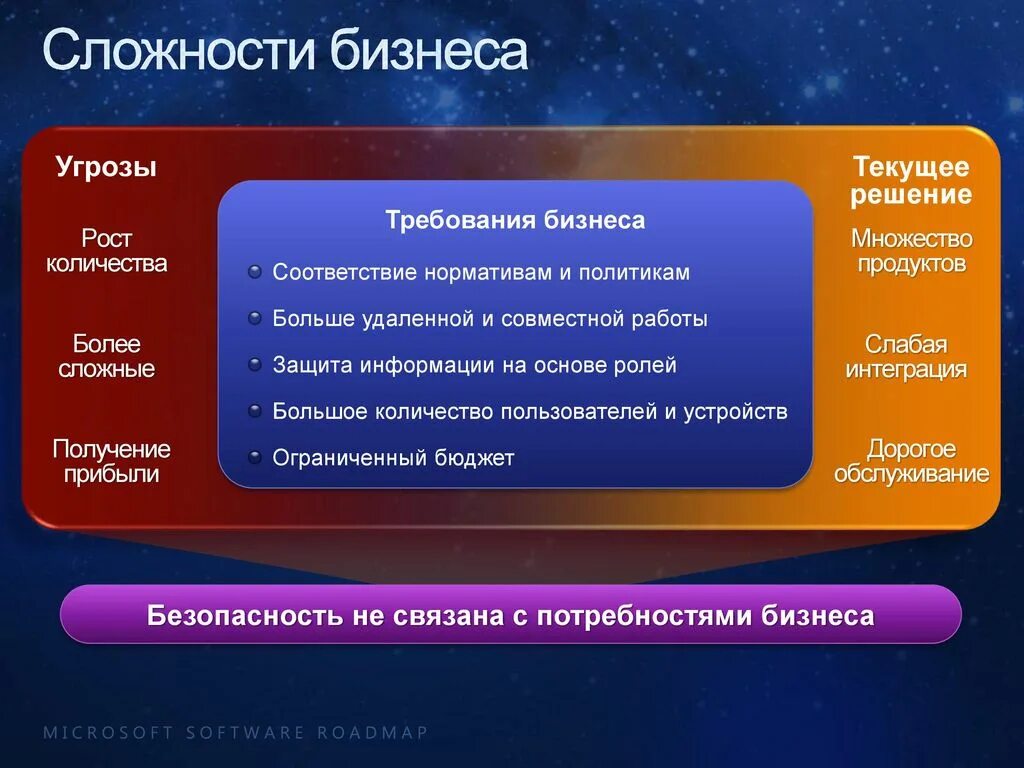 Сложности бизнеса

Угрозы

Рост количества

Более сложные

Получение прибыли

Требования бизнеса

Соответствие нормативам и политикам

Больше удаленной и совместной работы

Защита информации на основе ролей

Большое количество пользователей и устройств

Ограниченный бюджет

Текущее решение

Множество продуктов

Слабая интеграция

Дорогое обслуживание

Безопасность не связана с потребностями бизнеса

MICROSOFT SOFTWARE ROADMAP